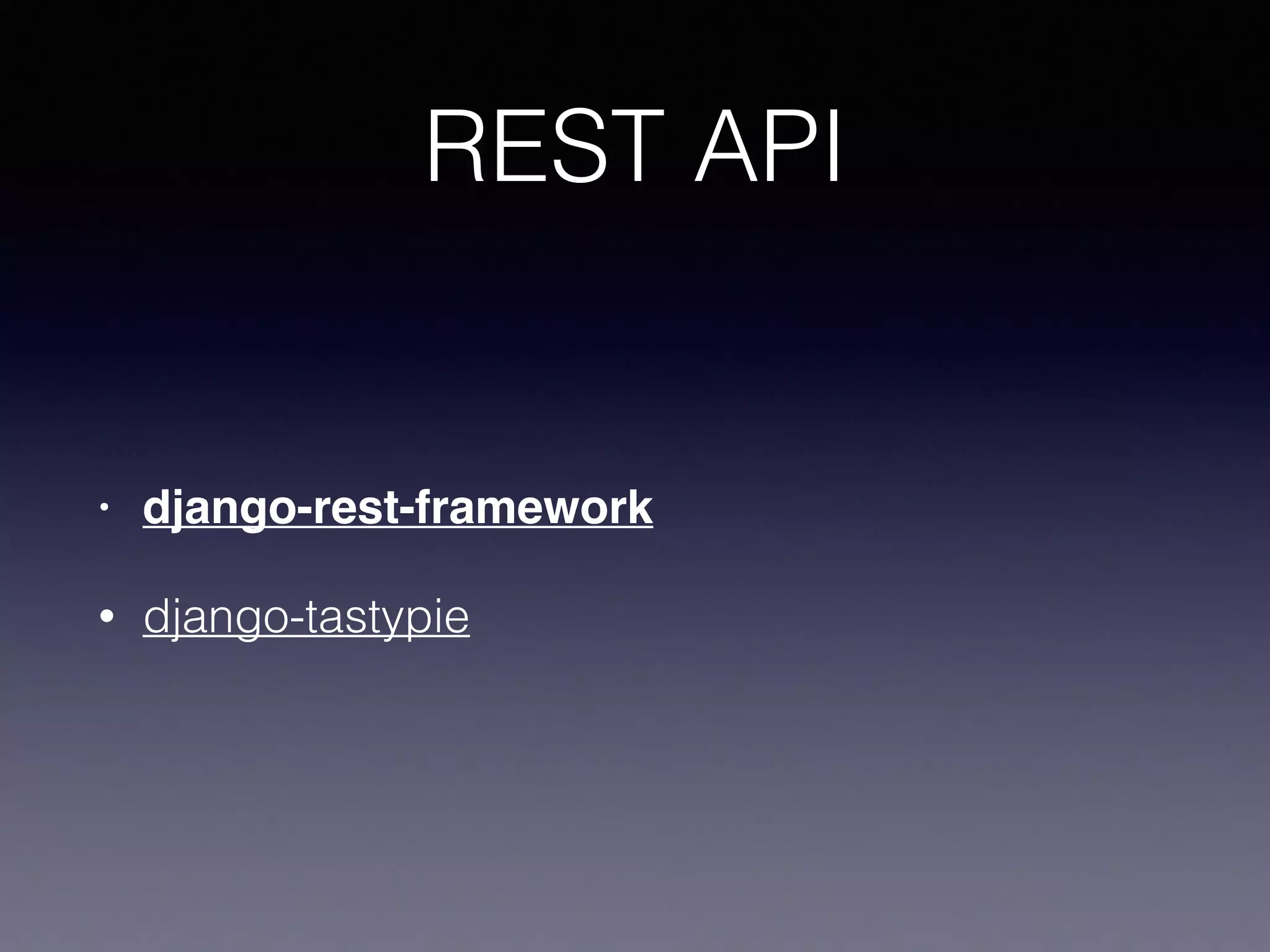 REST API

• django-rest-framework

• django-tastypie